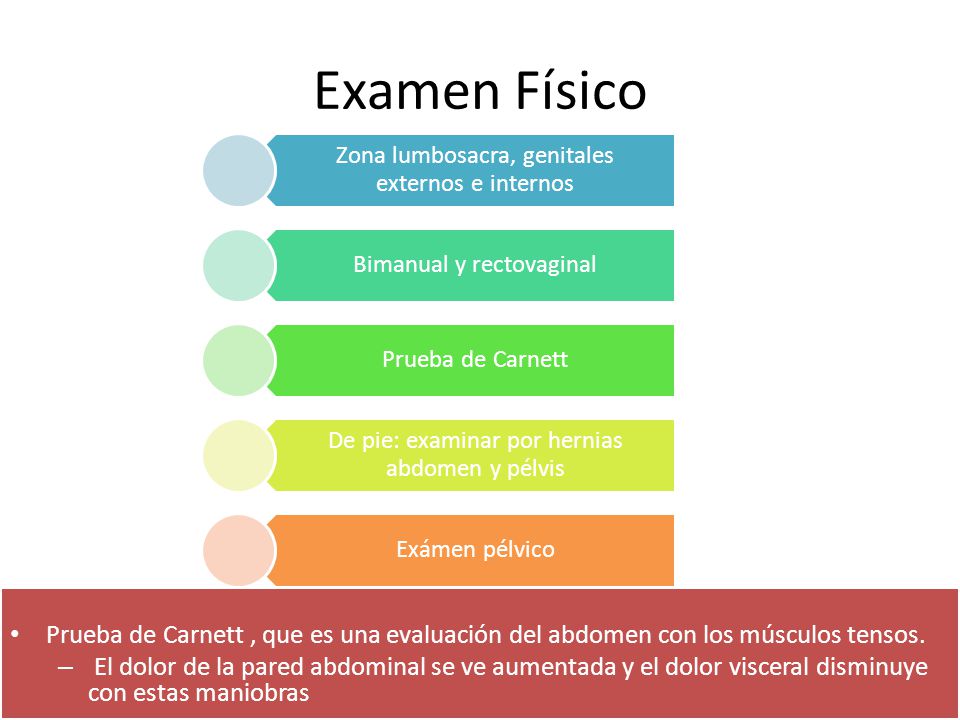 Examen Físico

Zona lumbosacra, genitales externos e internos

Bimanual y rectovaginal

Prueba de Carnett

De pie: examinar por hernias abdomen y pélvis

Exámen pélvico

• Prueba de Carnett , que es una evaluación del abdomen con los músculos tensos.
– El dolor de la pared abdominal se ve aumentada y el dolor visceral disminuye con estas maniobras